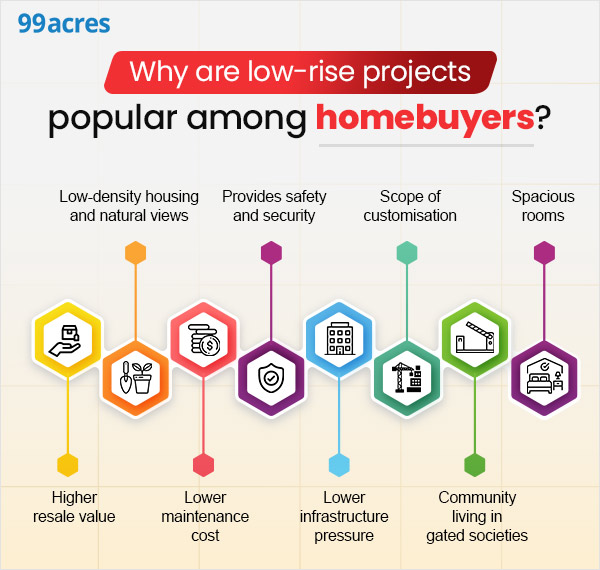 99acres

Why are low-rise projects popular among homebuyers?

Low-density housing and natural views

Provides safety and security

Scope of customisation

Spacious rooms

Higher resale value

Lower maintenance cost

Lower infrastructure pressure

Community living in gated societies